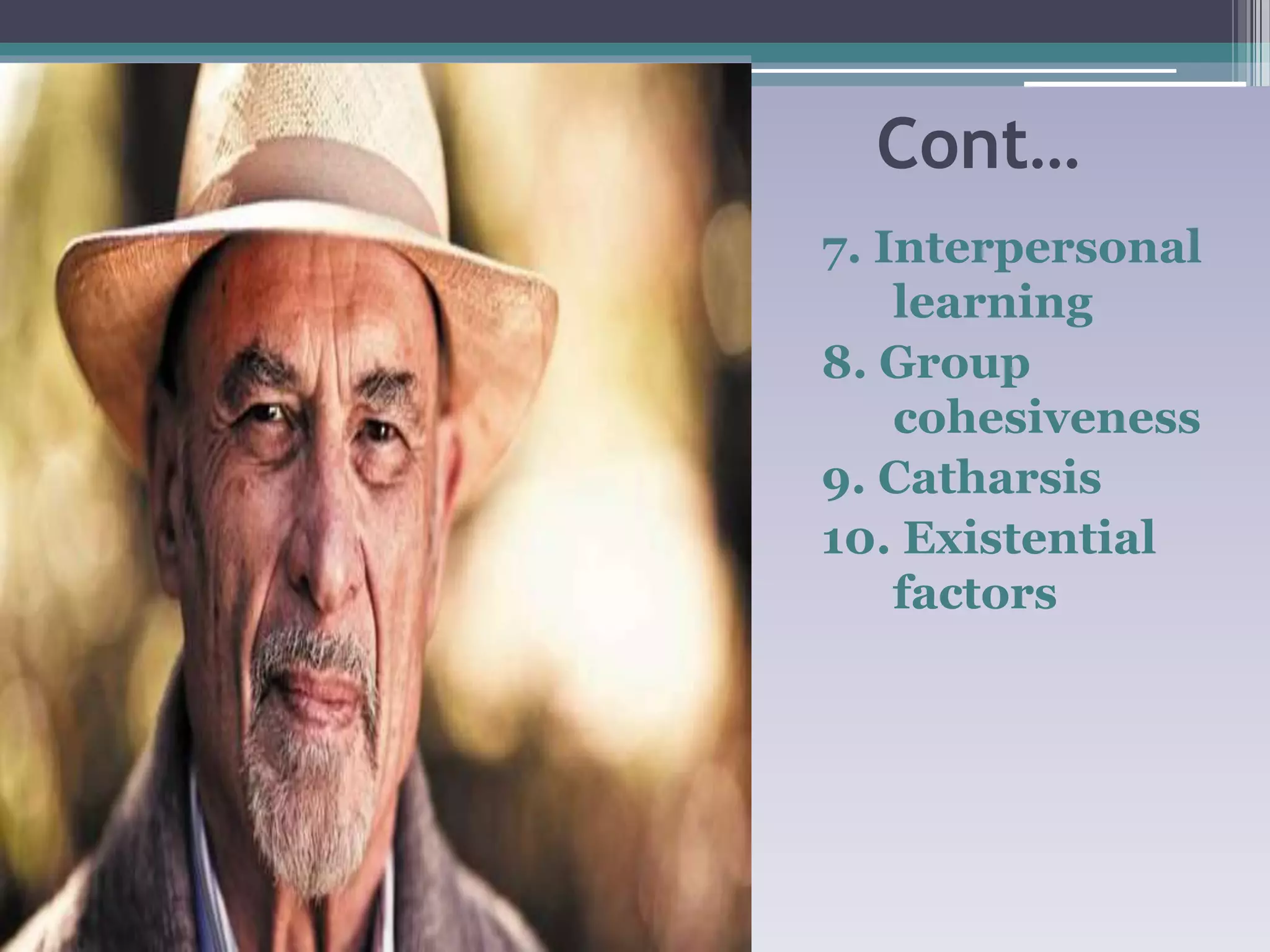 Cont…

7. Interpersonal learning
8. Group cohesiveness
9. Catharsis
10. Existential factors